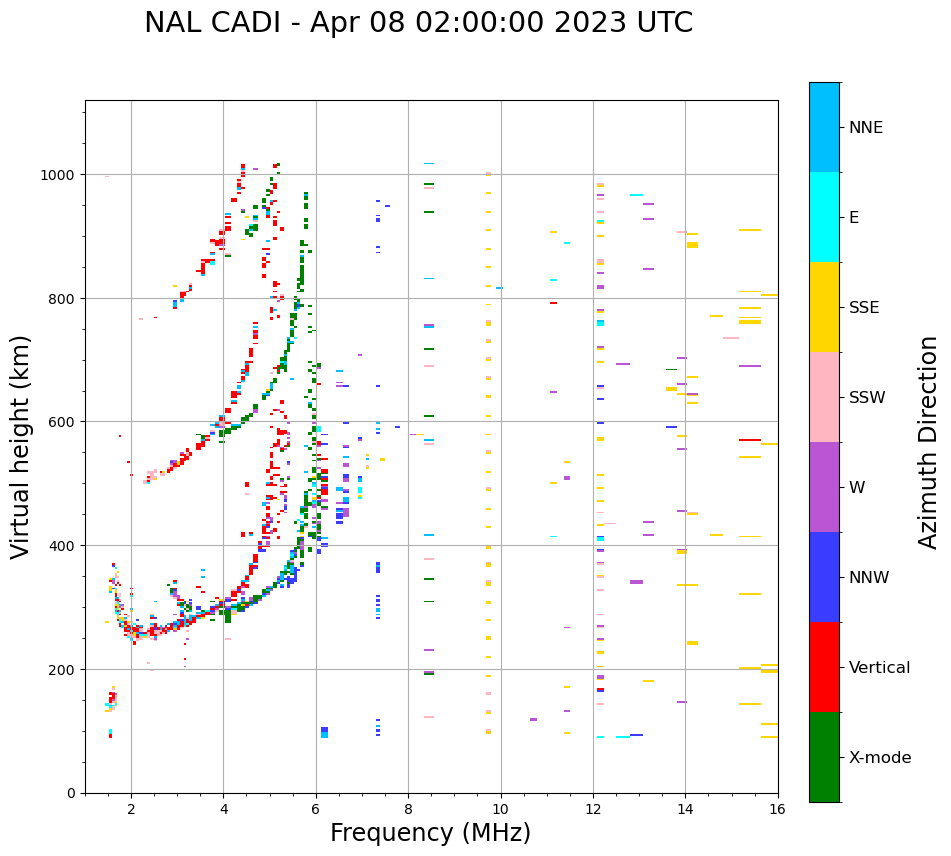 NAL CADI - Apr 08 02:00:00 2023 UTC

Virtual height (km)

1000
800
600
400
200
0

2
4
6
8
10
12
14
16

Frequency (MHz)

NNE
E
SSE
SSW
W
NNW
Vertical
X-mode

Azimuth Direction